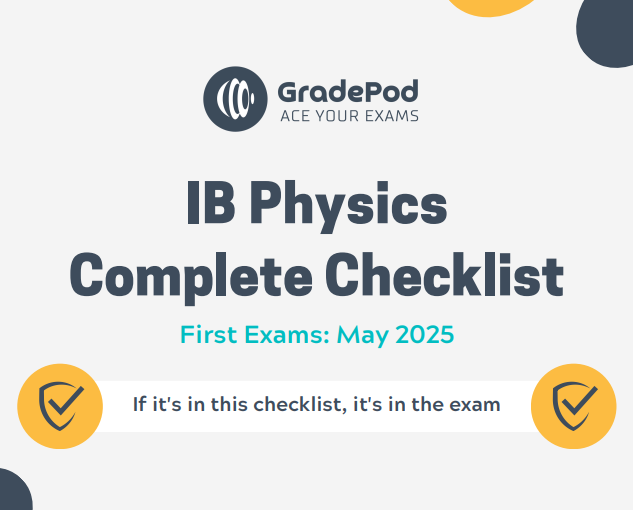 GradePod
ACE YOUR EXAMS

IB Physics Complete Checklist

First Exams: May 2025

If it's in this checklist, it's in the exam